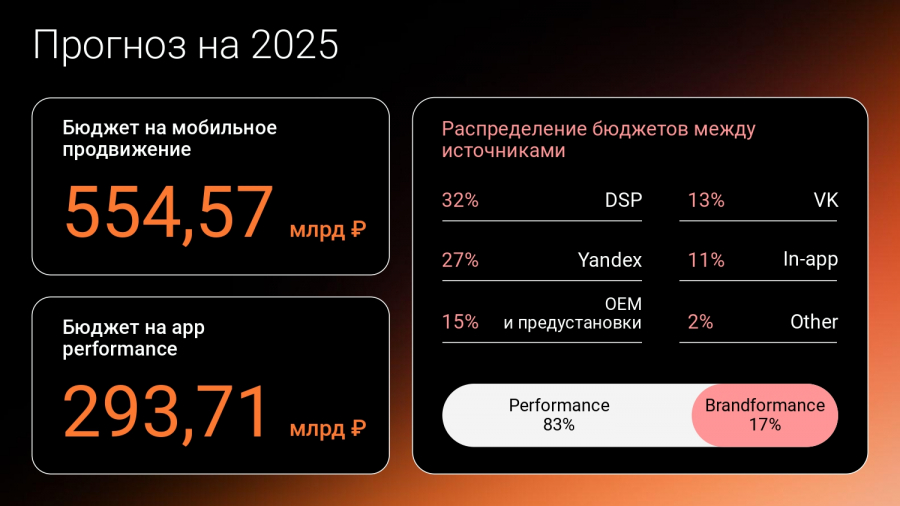 Прогноз на 2025

Бюджет на мобильное продвижение

554,57 млрд ₽

Бюджет на app performance

293,71 млрд ₽

Распределение бюджетов между источниками

32% DSP

27% Yandex

15% OEM и предустановки

13% VK

11% In-app

2% Other

Performance 83%

Brandformance 17%